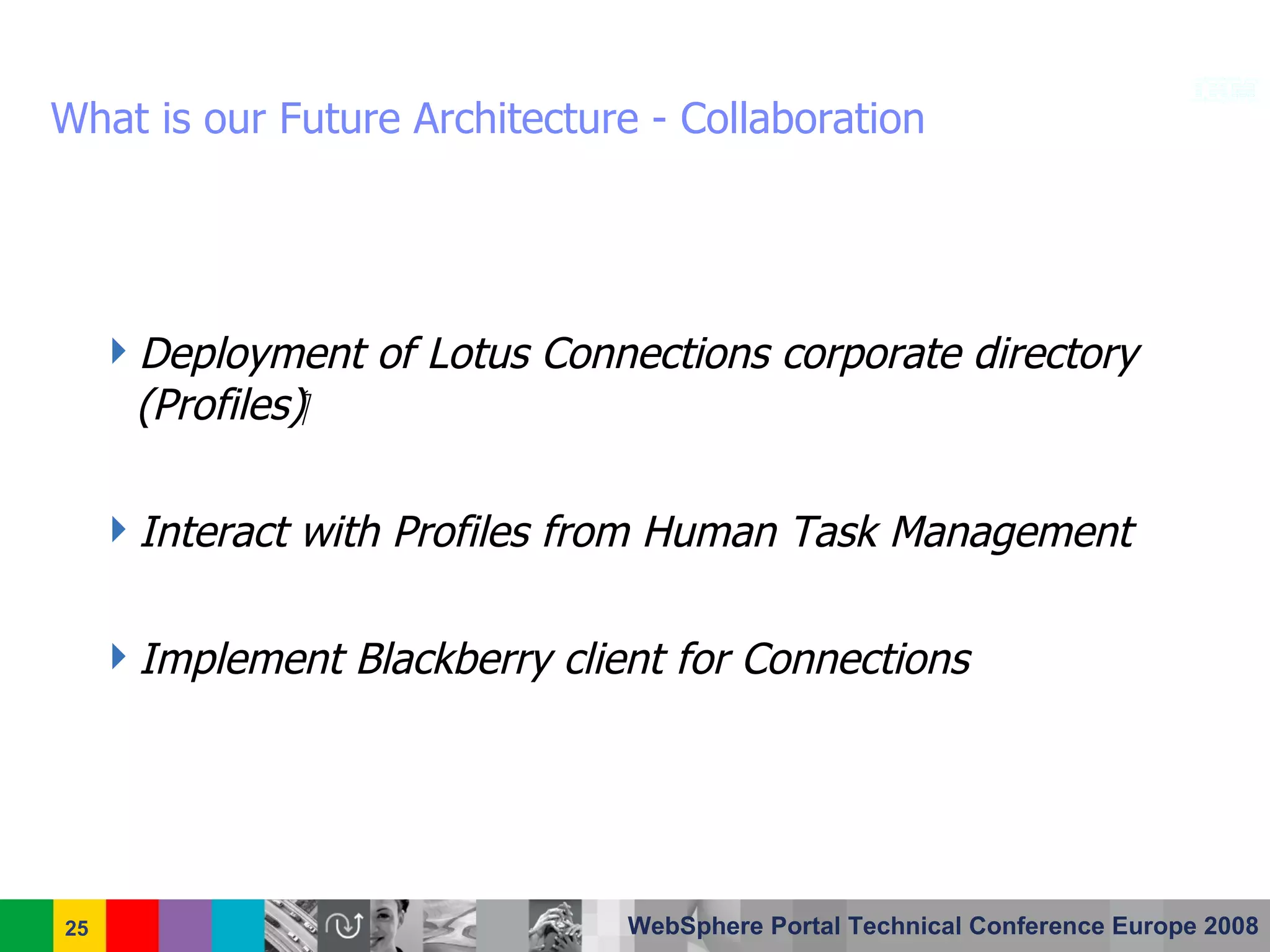 What is our Future Architecture - Collaboration

Deployment of Lotus Connections corporate directory (Profiles)

Interact with Profiles from Human Task Management

Implement Blackberry client for Connections

25

WebSphere Portal Technical Conference Europe 2008